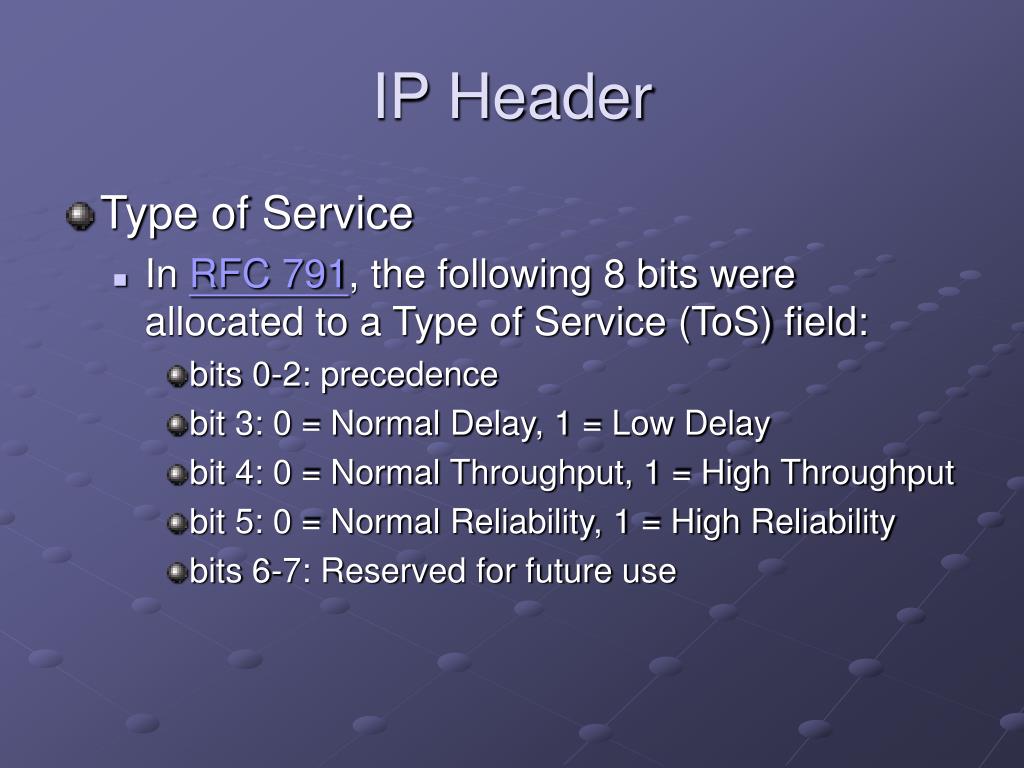 IP Header

Type of Service

In RFC 791, the following 8 bits were allocated to a Type of Service (ToS) field:

bits 0-2: precedence

bit 3: 0 = Normal Delay, 1 = Low Delay

bit 4: 0 = Normal Throughput, 1 = High Throughput

bit 5: 0 = Normal Reliability, 1 = High Reliability

bits 6-7: Reserved for future use